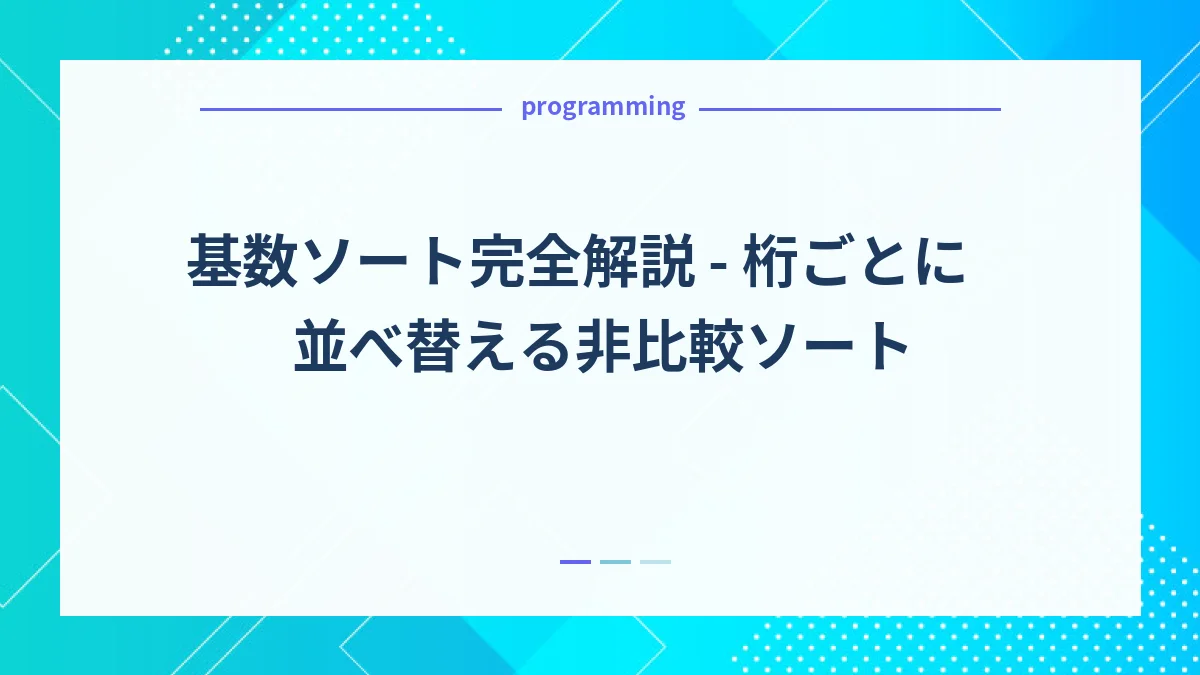 programming

基数ソート完全解説 - 桁ごとに並べ替える非比較ソート